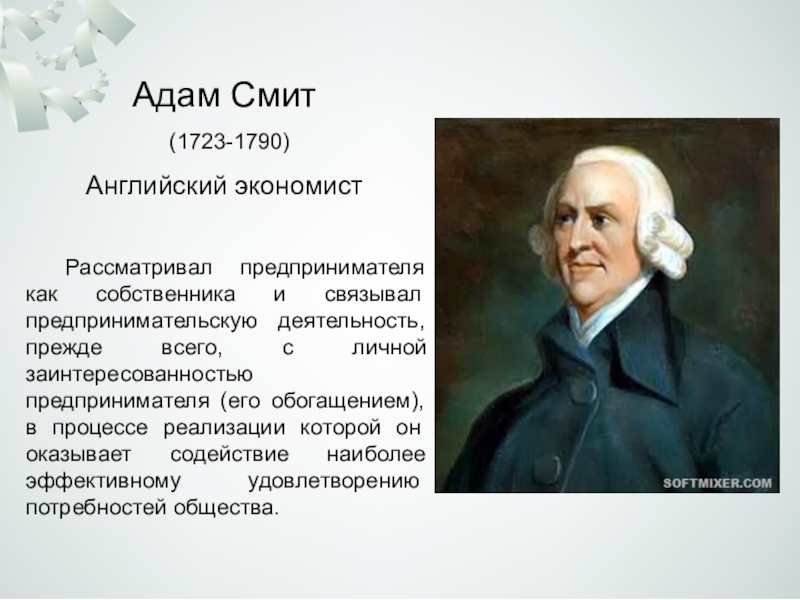 Адам Смит

(1723-1790)

Английский экономист

Рассматривал предпринимателя как собственника и связывал предпринимательскую деятельность, прежде всего, с личной заинтересованностью предпринимателя (его обогащением), в процессе реализации которой он оказывает содействие наиболее эффективному удовлетворению потребностей общества.

SOFTMIXER.COM